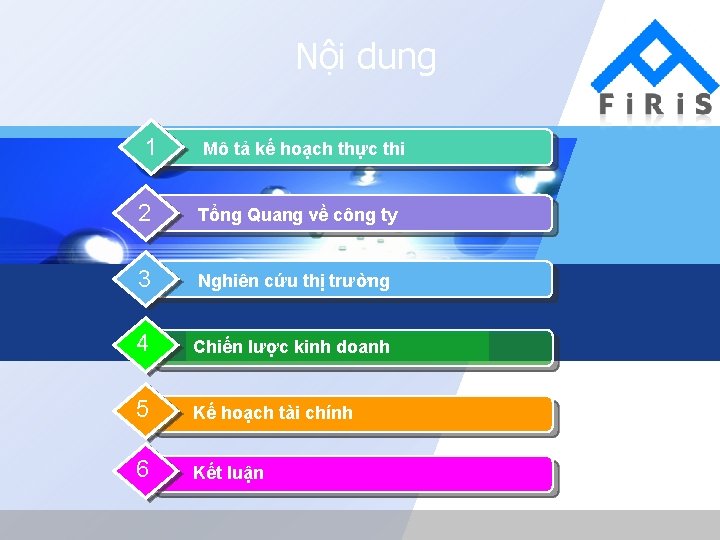 Nội dung

FiRiS

1 Mô tả kế hoạch thực thi

2 Tổng Quang về công ty

3 Nghiên cứu thị trường

4 Chiến lược kinh doanh

5 Kế hoạch tài chính

6 Kết luận